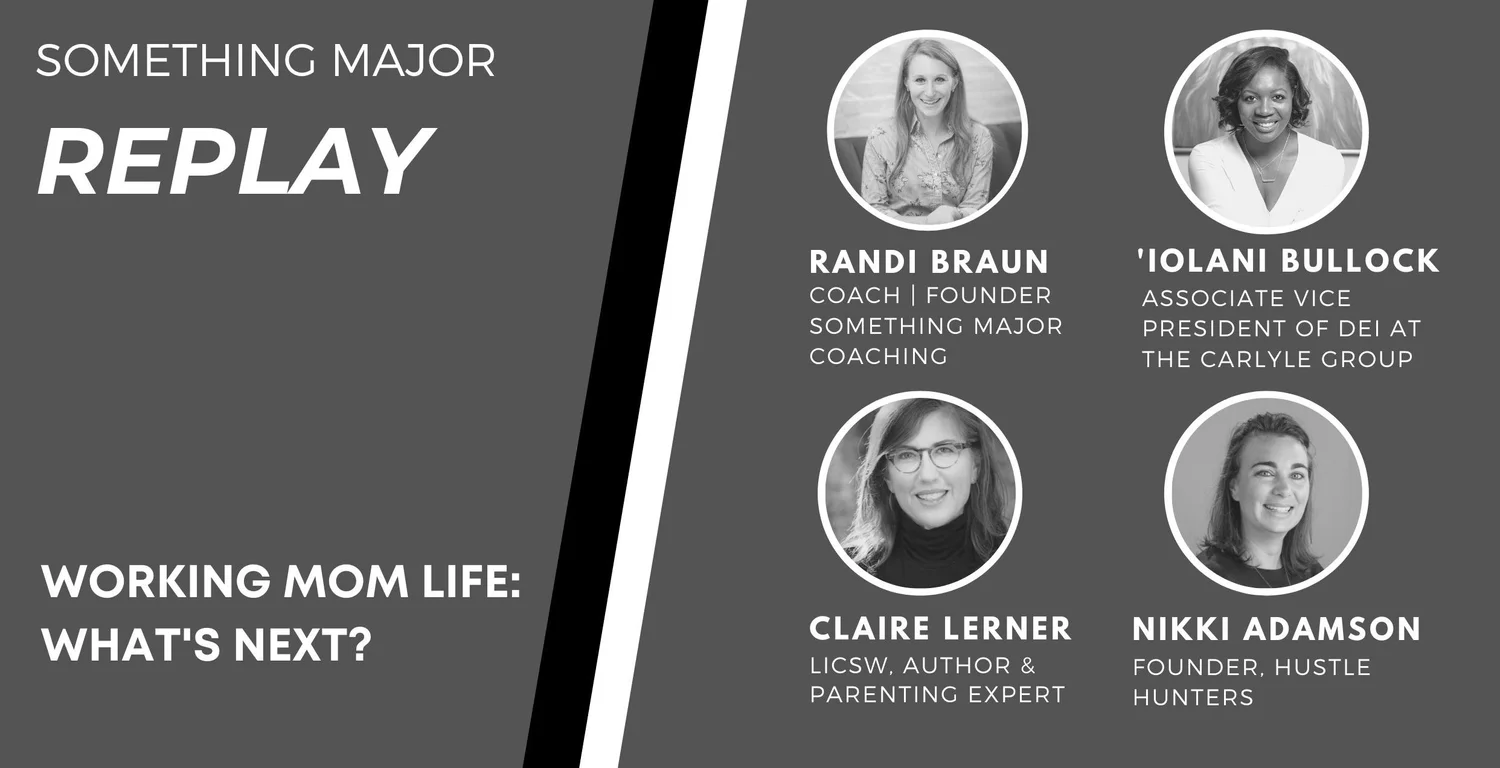 SOMETHING MAJOR
REPLAY

WORKING MOM LIFE:
WHAT'S NEXT?

RANDI BRAUN
COACH | FOUNDER
SOMETHING MAJOR
COACHING

'IOLANI BULLOCK
ASSOCIATE VICE
PRESIDENT OF DEI AT
THE CARLYLE GROUP

CLAIRE LERNER
LICSW, AUTHOR &
PARENTING EXPERT

NIKKI ADAMSON
FOUNDER, HUSTLE
HUNTERS